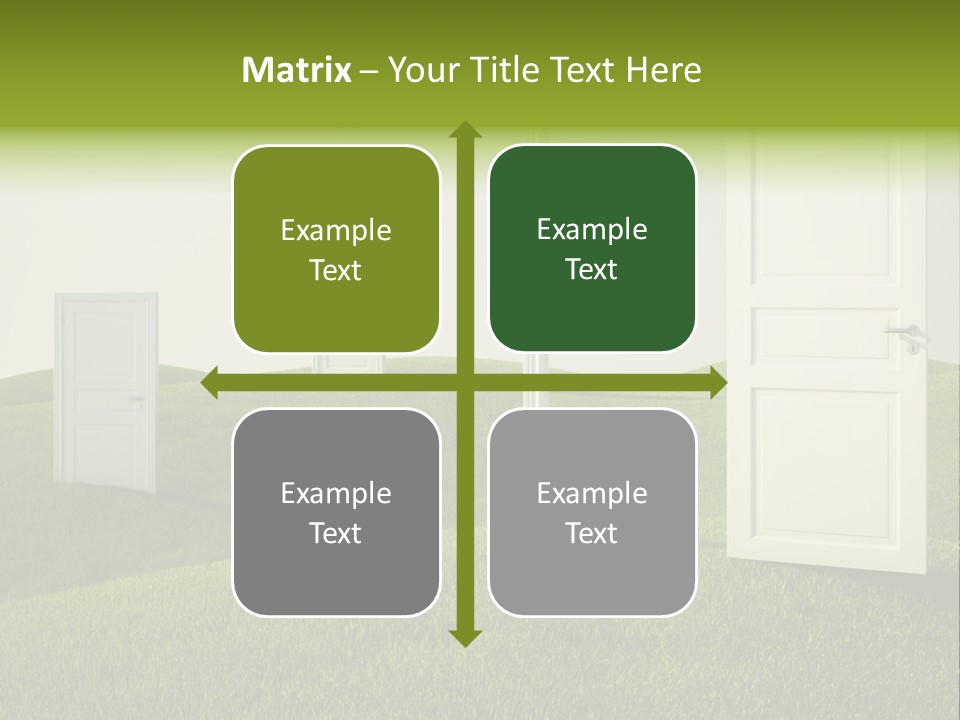 Matrix – Your Title Text Here

Example Text

Example Text

Example Text

Example Text